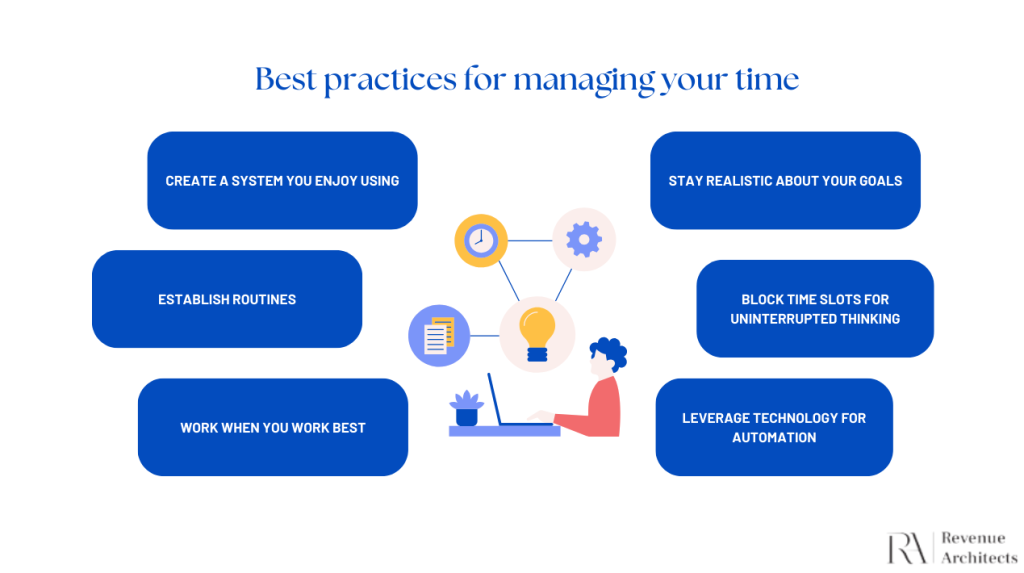 Best practices for managing your time

CREATE A SYSTEM YOU ENJOY USING

ESTABLISH ROUTINES

WORK WHEN YOU WORK BEST

STAY REALISTIC ABOUT YOUR GOALS

BLOCK TIME SLOTS FOR UNINTERRUPTED THINKING

LEVERAGE TECHNOLOGY FOR AUTOMATION

RA Revenue Architects